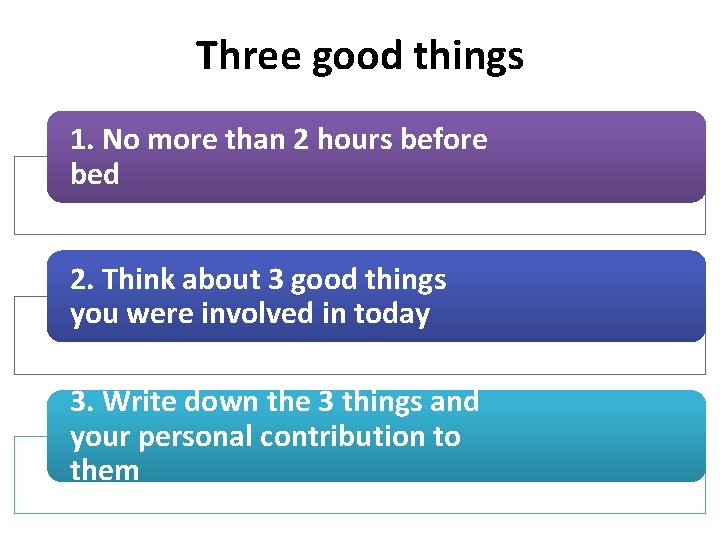 Three good things

1. No more than 2 hours before bed

2. Think about 3 good things you were involved in today

3. Write down the 3 things and your personal contribution to them